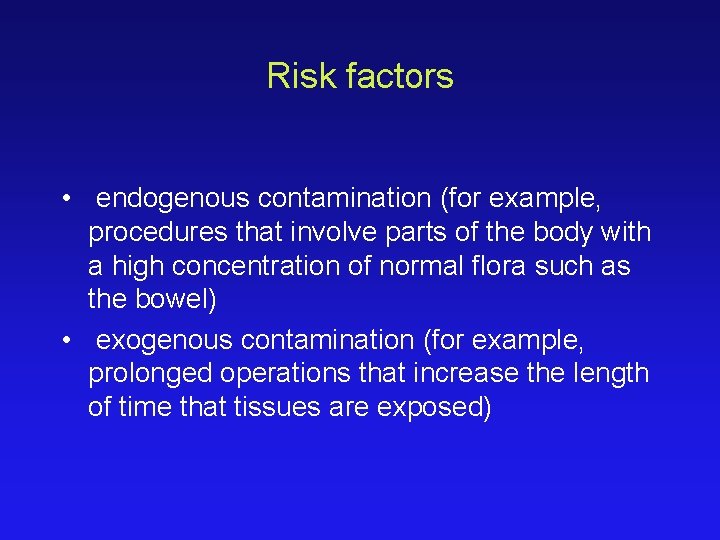 Risk factors

• endogenous contamination (for example, procedures that involve parts of the body with a high concentration of normal flora such as the bowel)

• exogenous contamination (for example, prolonged operations that increase the length of time that tissues are exposed)